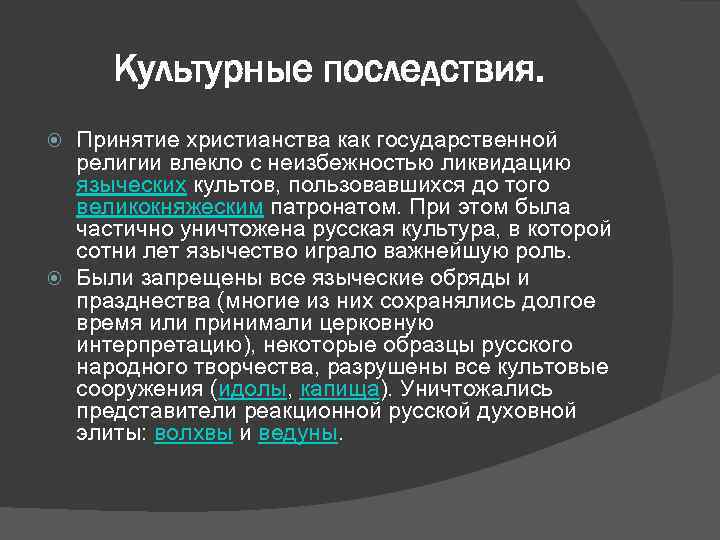 Культурные последствия.

Принятие христианства как государственной религии влекло с неизбежностью ликвидацию языческих культов, пользовавшихся до того великокняжеским патронатом. При этом была частично уничтожена русская культура, в которой сотни лет язычество играло важнейшую роль.

Были запрещены все языческие обряды и празднества (многие из них сохранялись долгое время или принимали церковную интерпретацию), некоторые образцы русского народного творчества, разрушены все культовые сооружения (идолы, капища). Уничтожались представители реакционной русской духовной элиты: волхвы и ведуны.